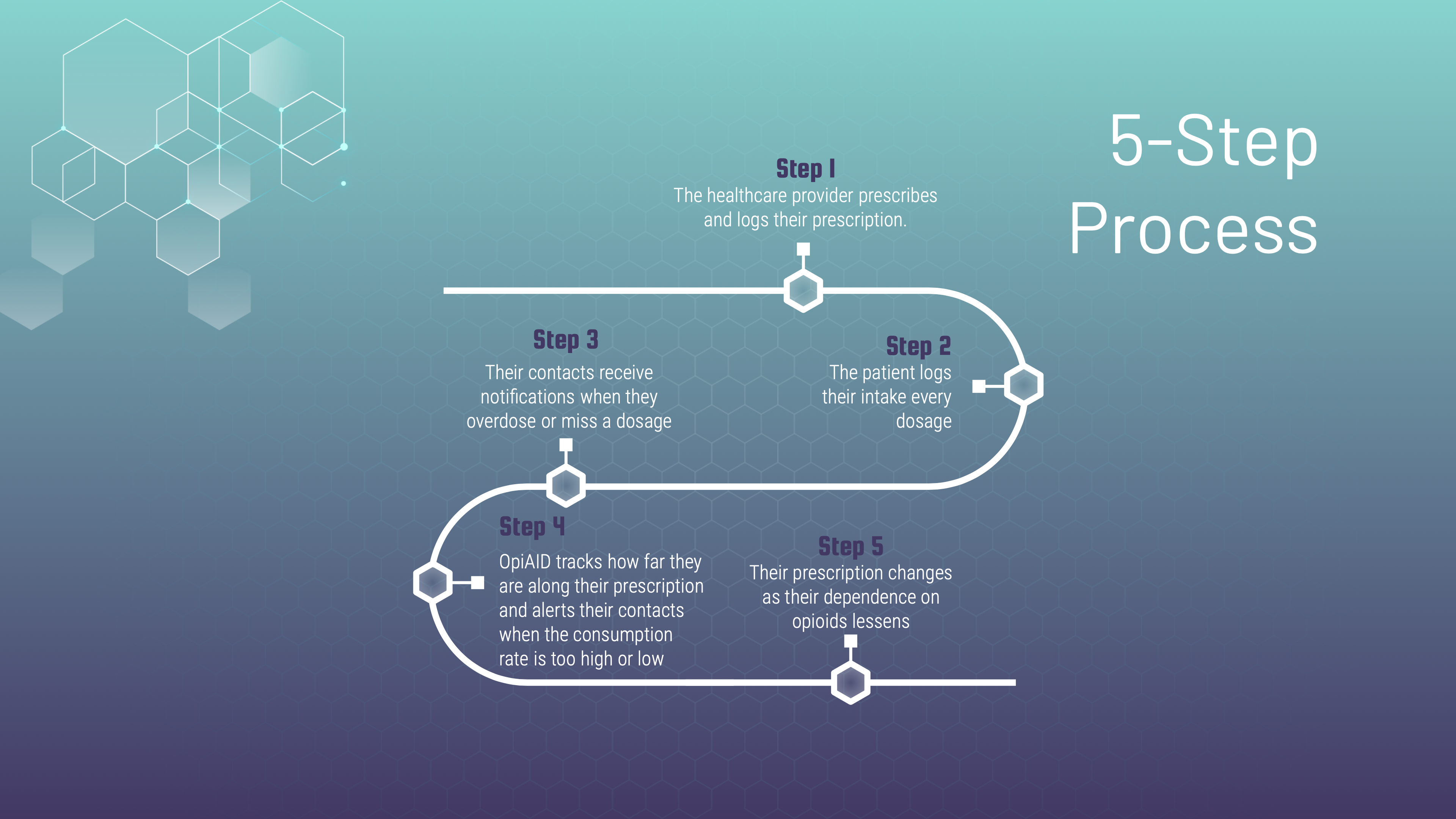 5-Step Process

Step 1
The healthcare provider prescribes and logs their prescription.

Step 2
The patient logs their intake every dosage

Step 3
Their contacts receive notifications when they overdose or miss a dosage

Step 4
OpiAID tracks how far they are along their prescription and alerts their contacts when the consumption rate is too high or low

Step 5
Their prescription changes as their dependence on opioids lessens